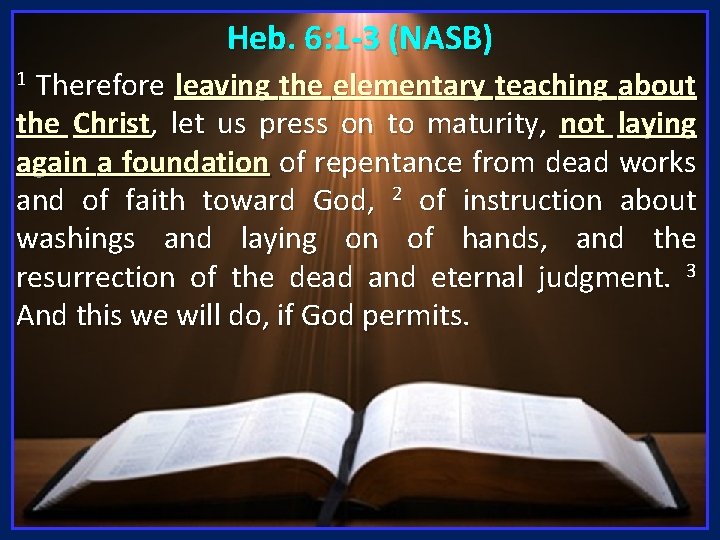 Heb. 6:1-3 (NASB)

$^1$ Therefore leaving the elementary teaching about the Christ, let us press on to maturity, not laying again a foundation of repentance from dead works and of faith toward God, $^2$ of instruction about washings and laying on of hands, and the resurrection of the dead and eternal judgment. $^3$ And this we will do, if God permits.